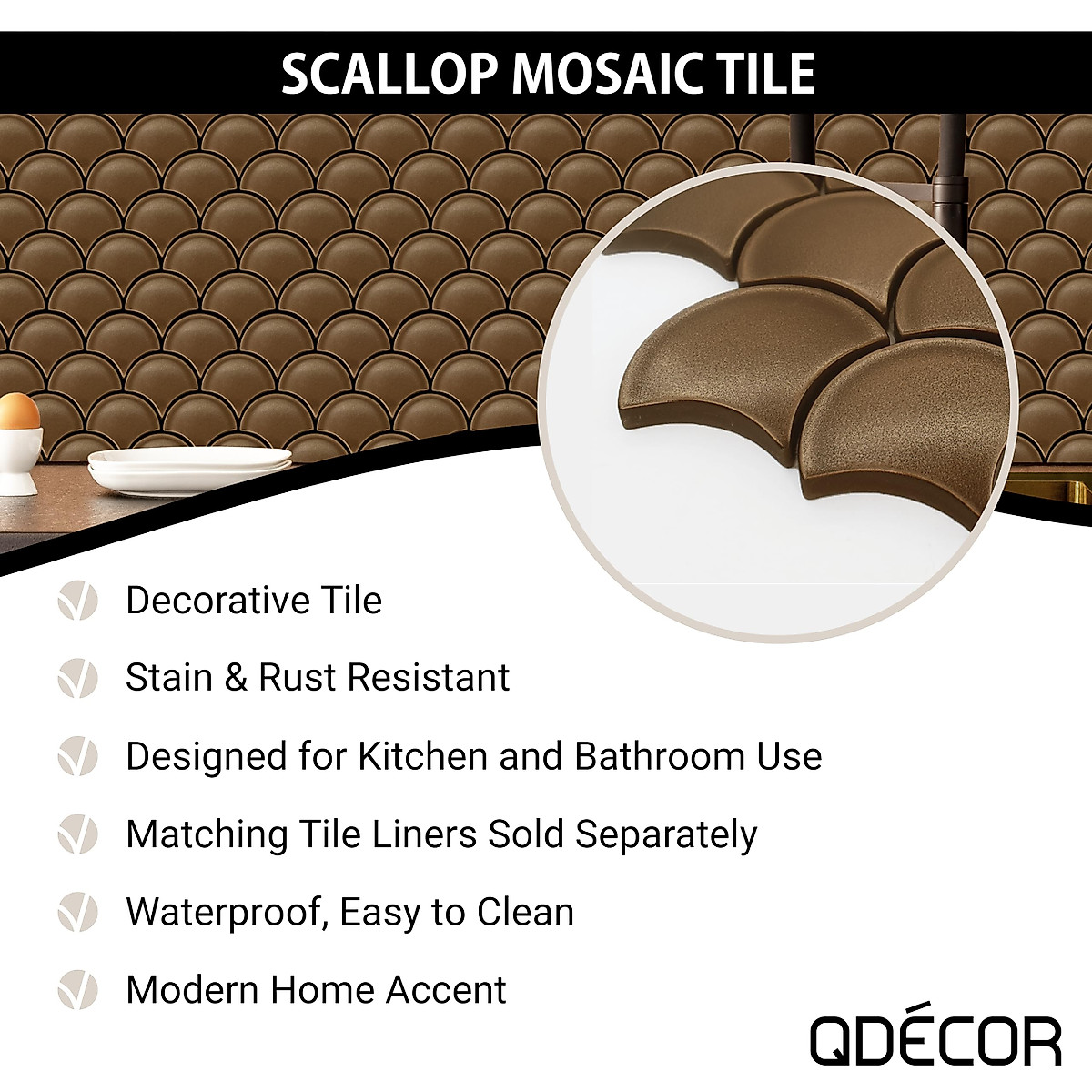 SCALLOP MOSAIC TILE

Decorative Tile

Stain & Rust Resistant

Designed for Kitchen and Bathroom Use

Matching Tile Liners Sold Separately

Waterproof, Easy to Clean

Modern Home Accent

QDÉCOR